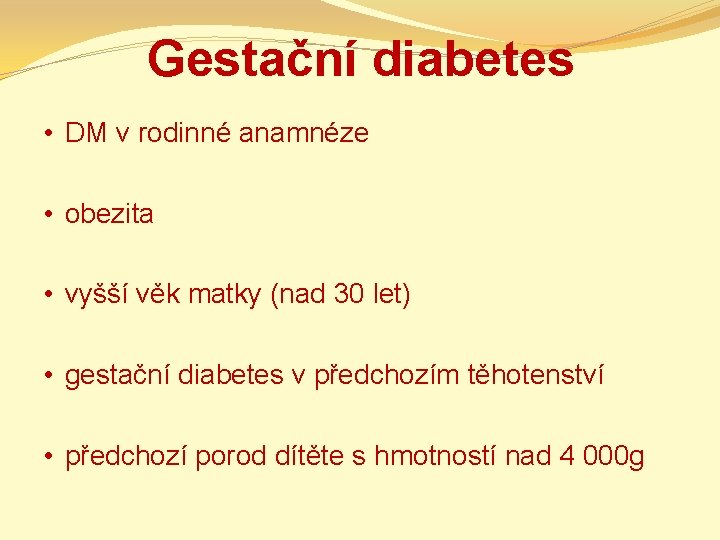 Gestační diabetes

• DM v rodinné anamnéze

• obezita

• vyšší věk matky (nad 30 let)

• gestační diabetes v předchozím těhotenství

• předchozí porod dítěte s hmotností nad 4 000g